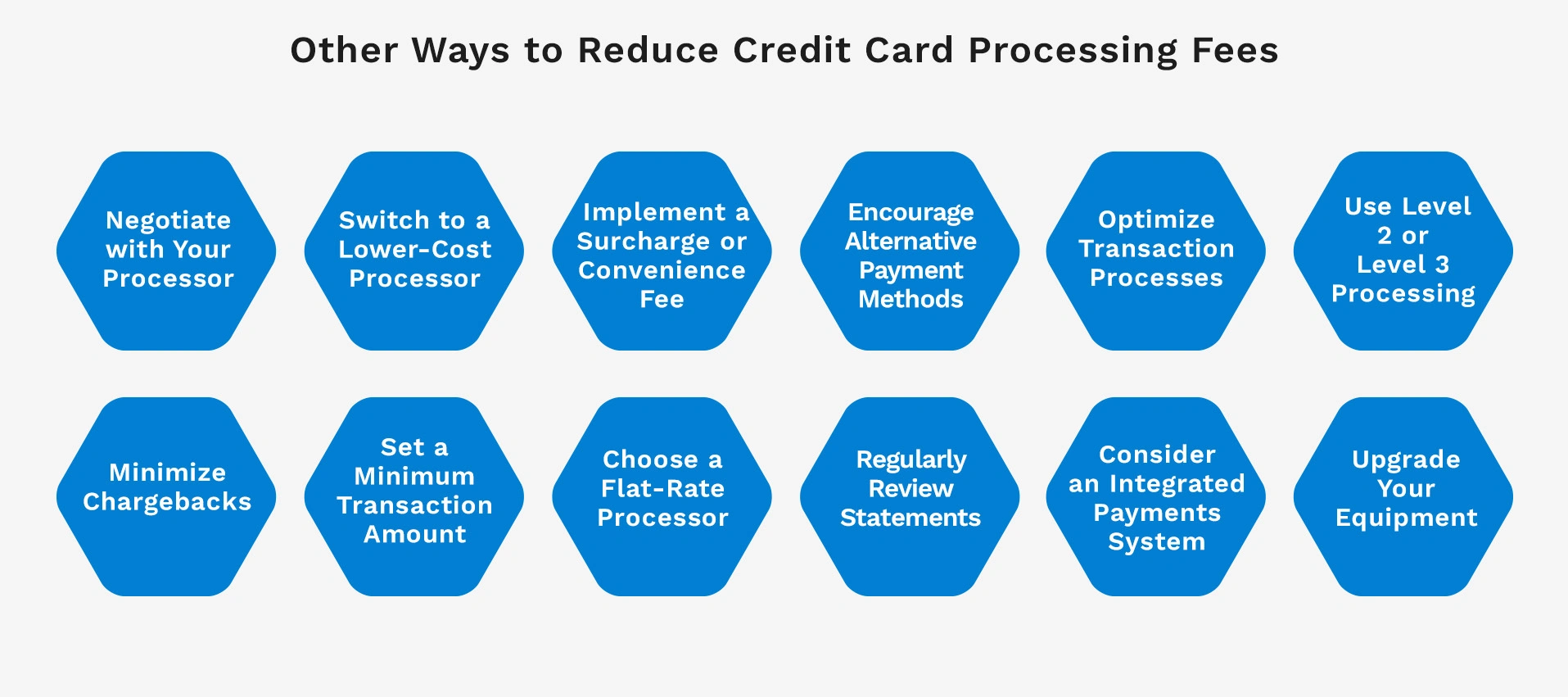 Other Ways to Reduce Credit Card Processing Fees

Negotiate with Your Processor

Switch to a Lower-Cost Processor

Implement a Surcharge or Convenience Fee

Encourage Alternative Payment Methods

Optimize Transaction Processes

Use Level 2 or Level 3 Processing

Minimize Chargebacks

Set a Minimum Transaction Amount

Choose a Flat-Rate Processor

Regularly Review Statements

Consider an Integrated Payments System

Upgrade Your Equipment